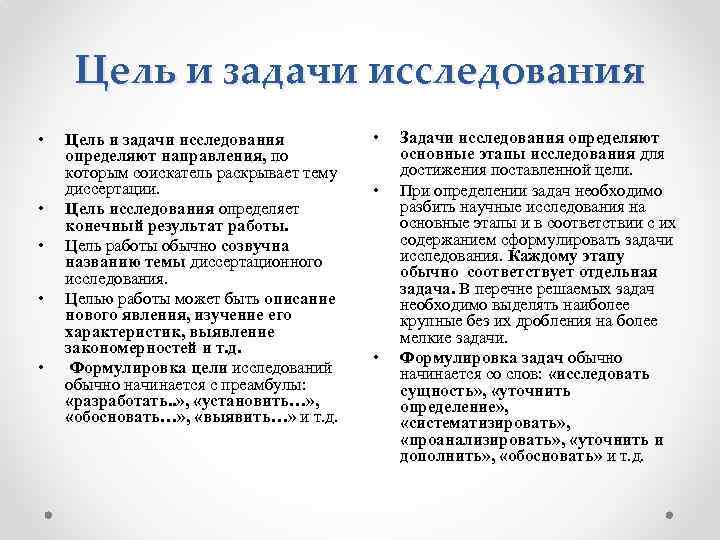 Цель и задачи исследования

• Цель и задачи исследования определяют направления, по которым соискатель раскрывает тему диссертации.
• Цель исследования определяет конечный результат работы.
• Цель работы обычно созвучна названию темы диссертационного исследования.
• Целью работы может быть описание нового явления, изучение его характеристик, выявление закономерностей и т.д.
• Формулировка цели исследований обычно начинается с преамбулы: «разработать..», «установить…», «обосновать…», «выявить…» и т.д.

• Задачи исследования определяют основные этапы исследования для достижения поставленной цели.
• При определении задач необходимо разбить научные исследования на основные этапы и в соответствии с их содержанием сформулировать задачи исследования. Каждому этапу обычно соответствует отдельная задача. В перечне решаемых задач необходимо выделять наиболее крупные без их дробления на более мелкие задачи.
• Формулировка задач обычно начинается со слов: «исследовать сущность», «уточнить определение», «систематизировать», «проанализировать», «уточнить и дополнить», «обосновать» и т.д.